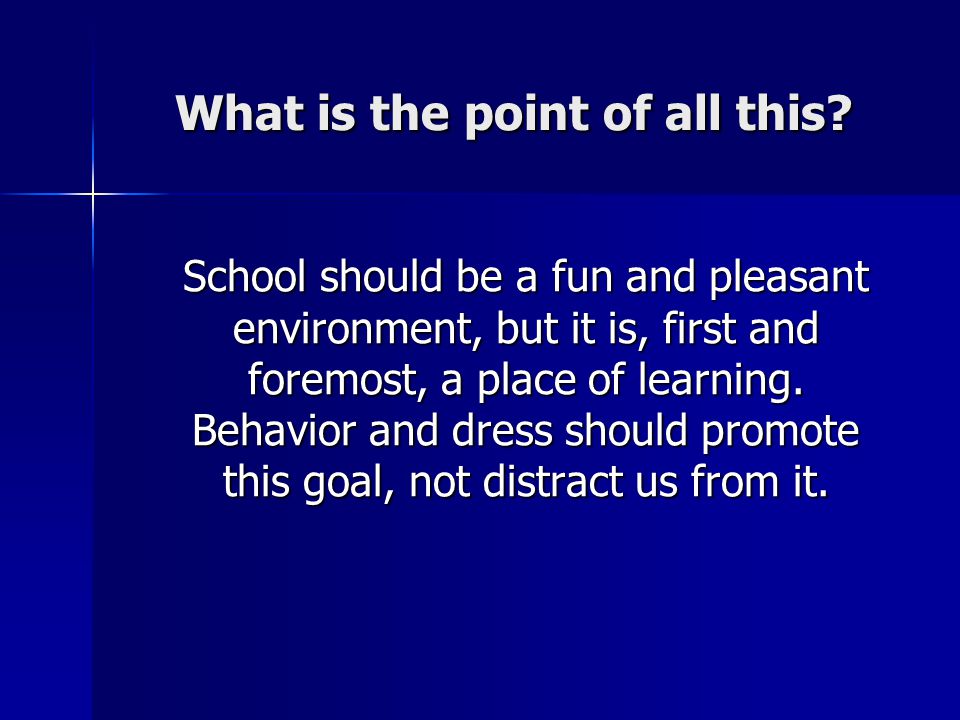 What is the point of all this?

School should be a fun and pleasant environment, but it is, first and foremost, a place of learning. Behavior and dress should promote this goal, not distract us from it.